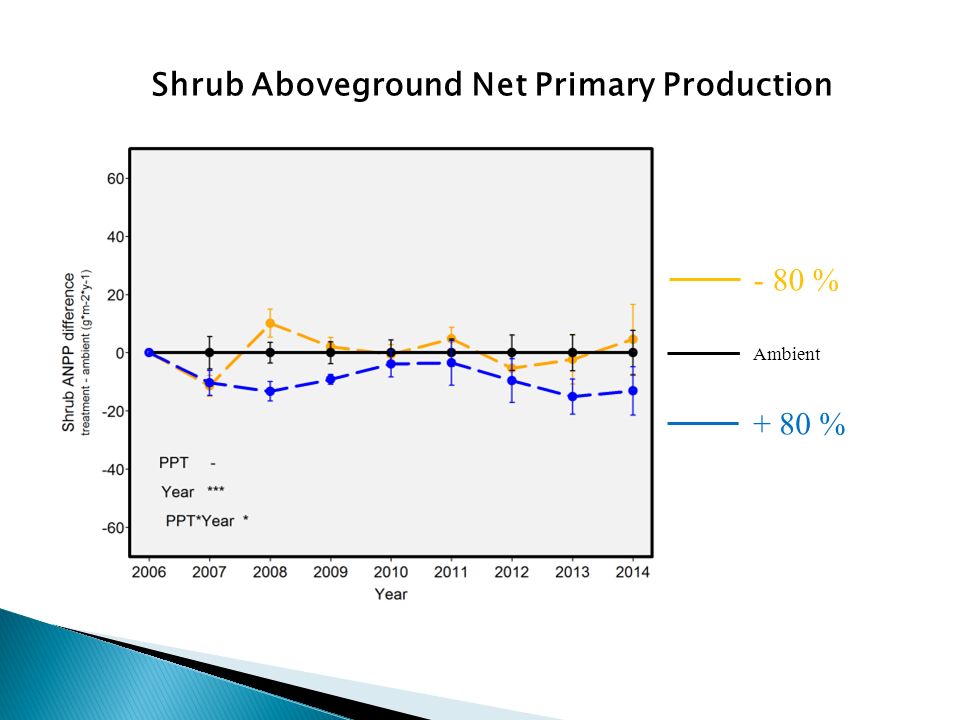 Shrub Aboveground Net Primary Production

Shrub ANPP difference
treatment - ambient (g*m-2*y-1)

60
40
20
0
-20
-40
-60

PPT -
Year ***
PPT*Year *

2006 2007 2008 2009 2010 2011 2012 2013 2014
Year

- 80 %
Ambient
+ 80 %